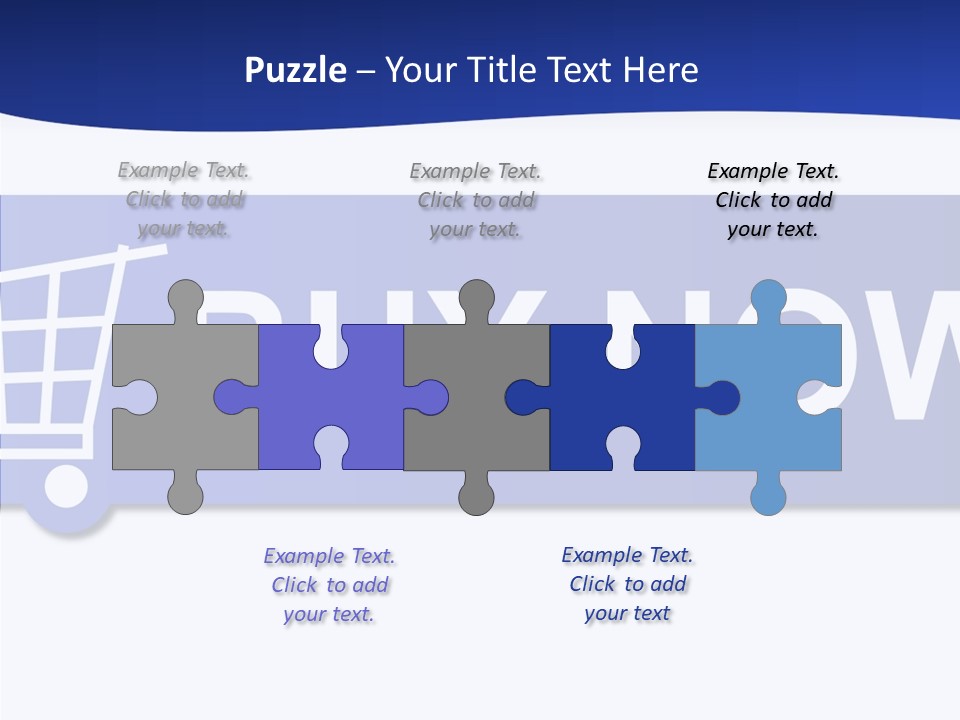 Puzzle – Your Title Text Here

Example Text. Click to add your text.

Example Text. Click to add your text.

Example Text. Click to add your text.

BUY NOW

Example Text. Click to add your text.

Example Text. Click to add your text